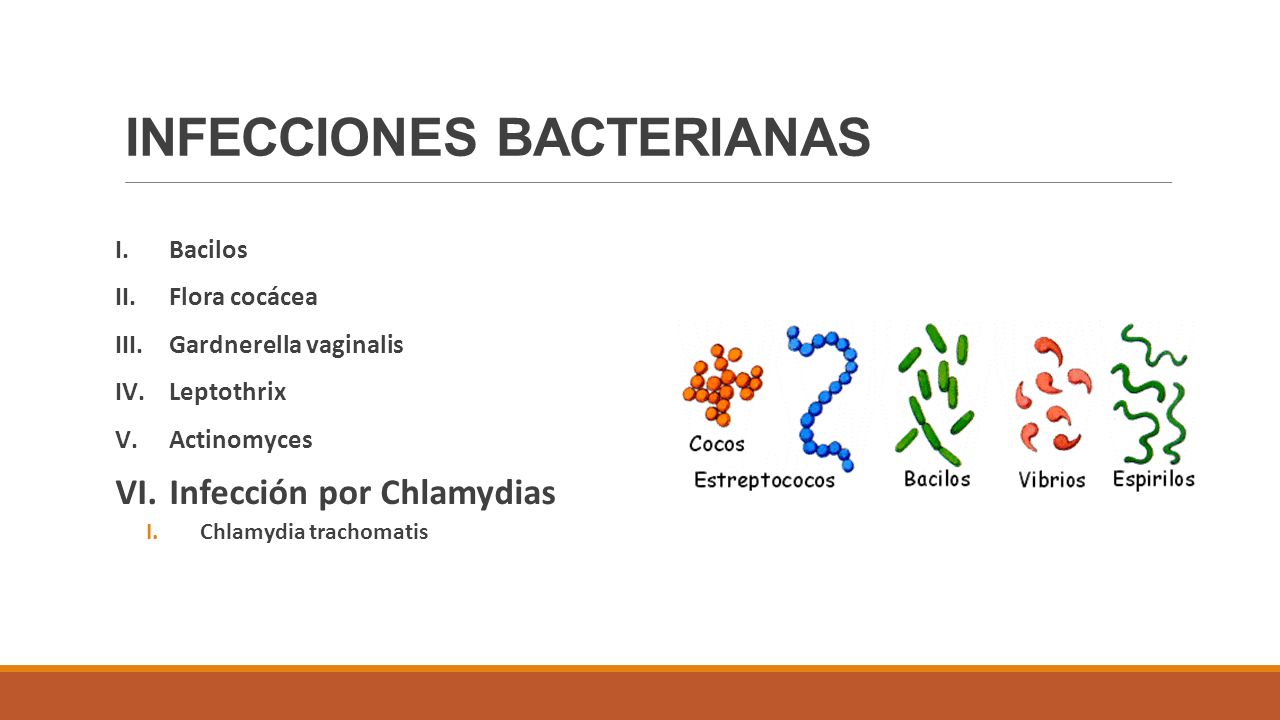 INFECCIONES BACTERIANAS

I. Bacilos

II. Flora cocácea

III. Gardnerella vaginalis

IV. Leptothrix

V. Actinomyces

VI. Infección por Chlamydias

I. Chlamydia trachomatis

Cocos

Estreptococos

Bacilos

Vibrios

Espirilos